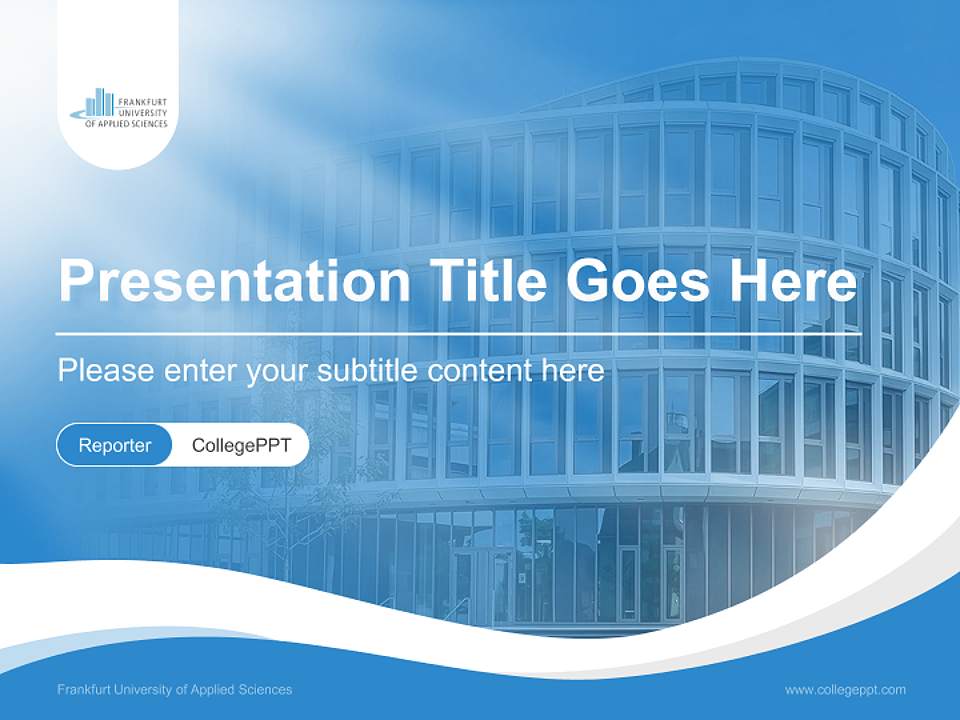 FRANKFURT
UNIVERSITY
OF APPLIED SCIENCES

Presentation Title Goes Here

Please enter your subtitle content here

Reporter CollegePPT

Frankfurt University of Applied Sciences

www.collegeppt.com